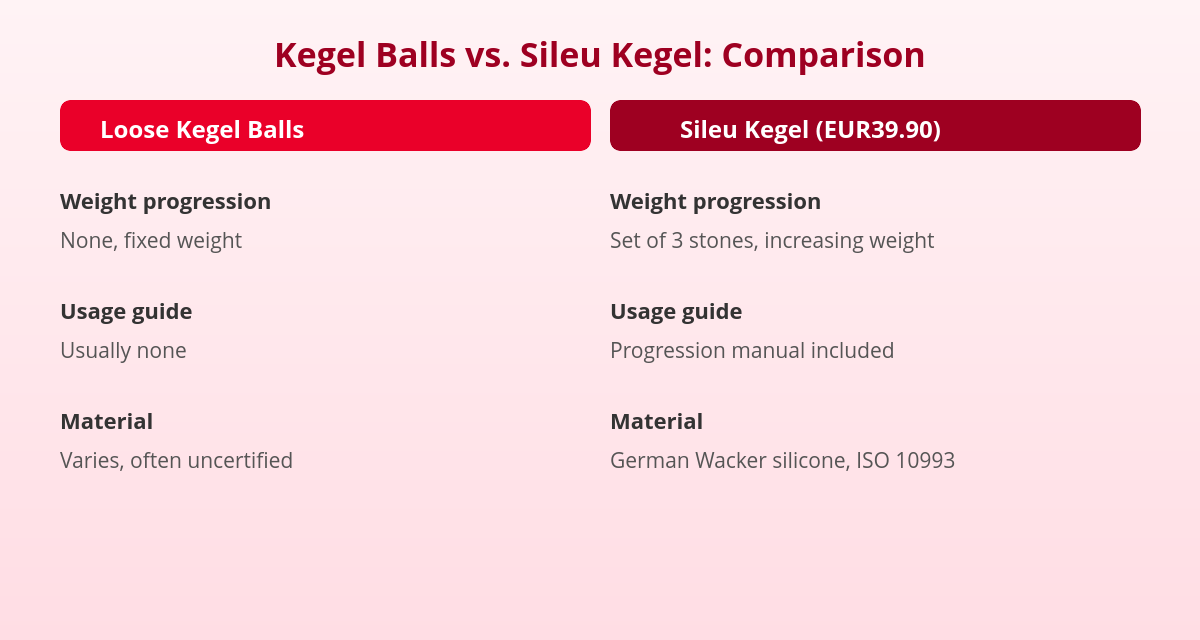 Kegel Balls vs. Sileu Kegel: Comparison

Loose Kegel Balls

Weight progression

None, fixed weight

Usage guide

Usually none

Material

Varies, often uncertified

Sileu Kegel (EUR39.90)

Weight progression

Set of 3 stones, increasing weight

Usage guide

Progression manual included

Material

German Wacker silicone, ISO 10993